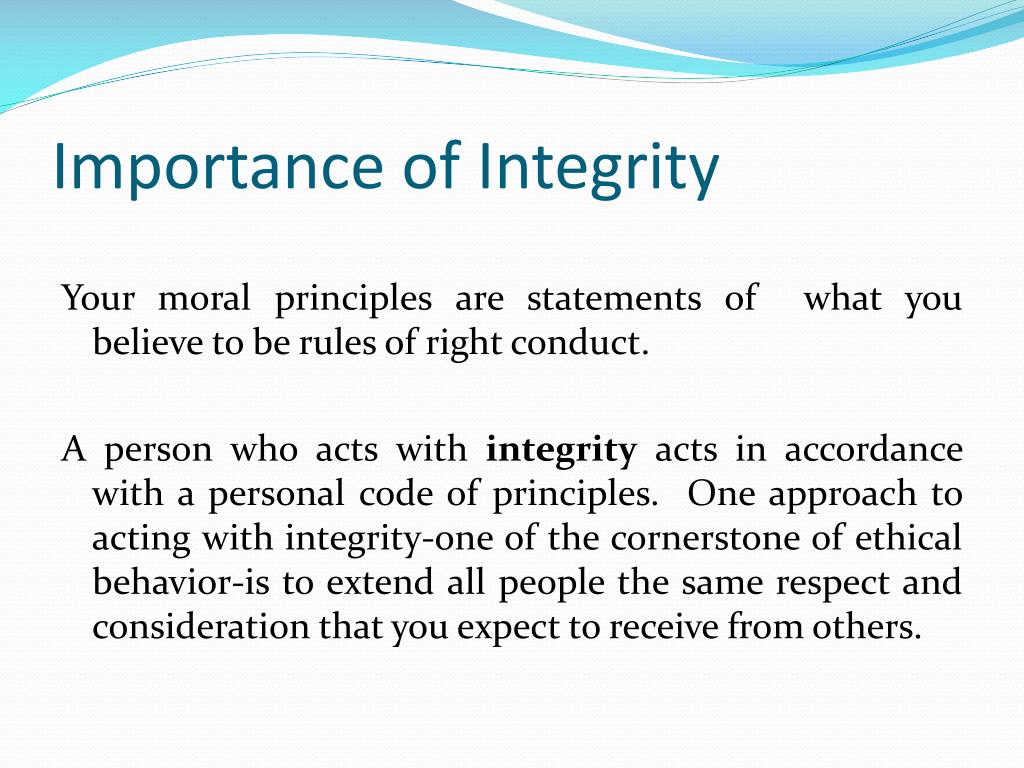 Importance of Integrity

Your moral principles are statements of what you believe to be rules of right conduct.

A person who acts with integrity acts in accordance with a personal code of principles. One approach to acting with integrity-one of the cornerstone of ethical behavior-is to extend all people the same respect and consideration that you expect to receive from others.